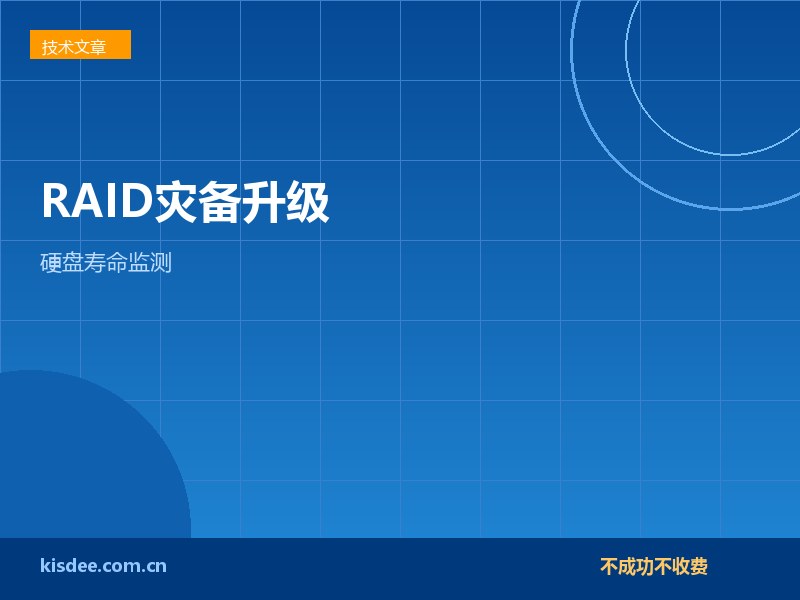 技术文章

RAID灾备升级

硬盘寿命监测

kisdee.com.cn

不成功不收费